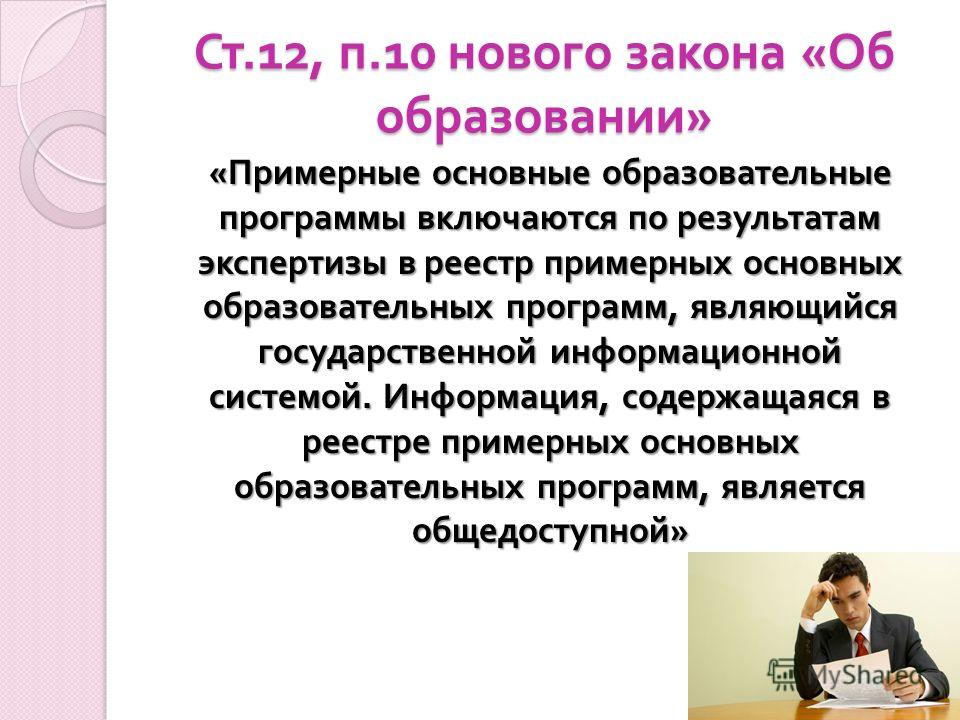 Ст.12, п.10 нового закона «Об образовании»

«Примерные основные образовательные программы включаются по результатам экспертизы в реестр примерных основных образовательных программ, являющийся государственной информационной системой. Информация, содержащаяся в реестре примерных основных образовательных программ, является общедоступной»

MyShared